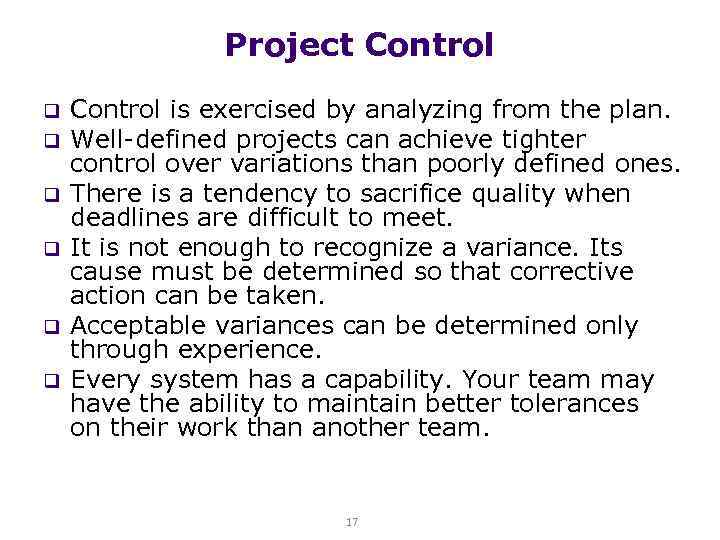 Project Control

❑ Control is exercised by analyzing from the plan.

❑ Well-defined projects can achieve tighter control over variations than poorly defined ones.

❑ There is a tendency to sacrifice quality when deadlines are difficult to meet.

❑ It is not enough to recognize a variance. Its cause must be determined so that corrective action can be taken.

❑ Acceptable variances can be determined only through experience.

❑ Every system has a capability. Your team may have the ability to maintain better tolerances on their work than another team.

17